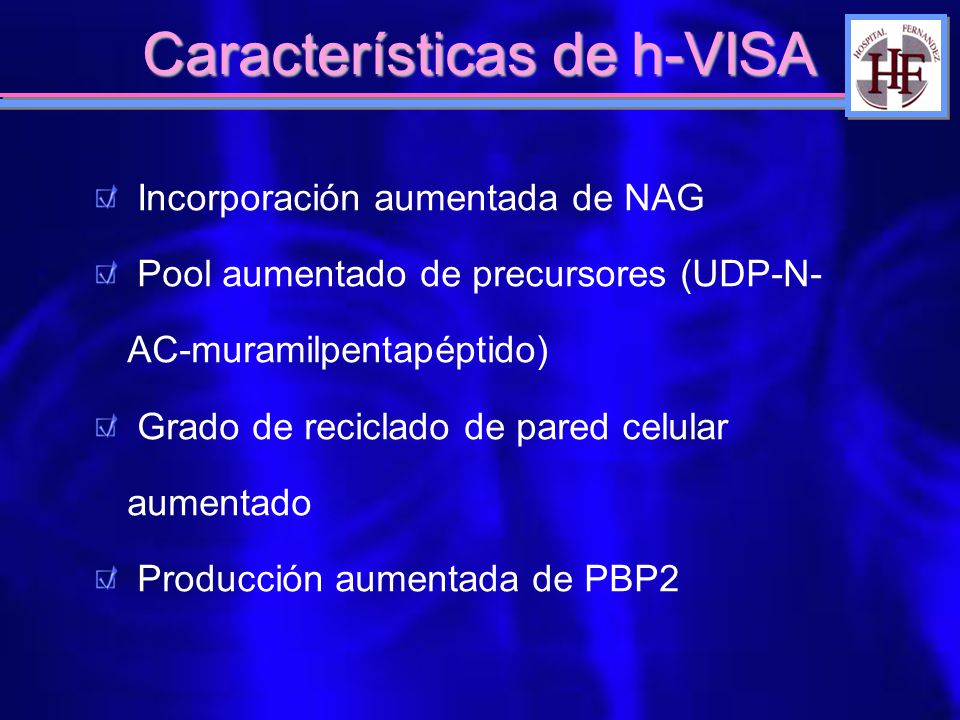 Características de h-VISA

HOSPITAL FERNANDEZ
HF

Incorporación aumentada de NAG

Pool aumentado de precursores (UDP-N-AC-muramilpentapéptido)

Grado de reciclado de pared celular aumentado

Producción aumentada de PBP2